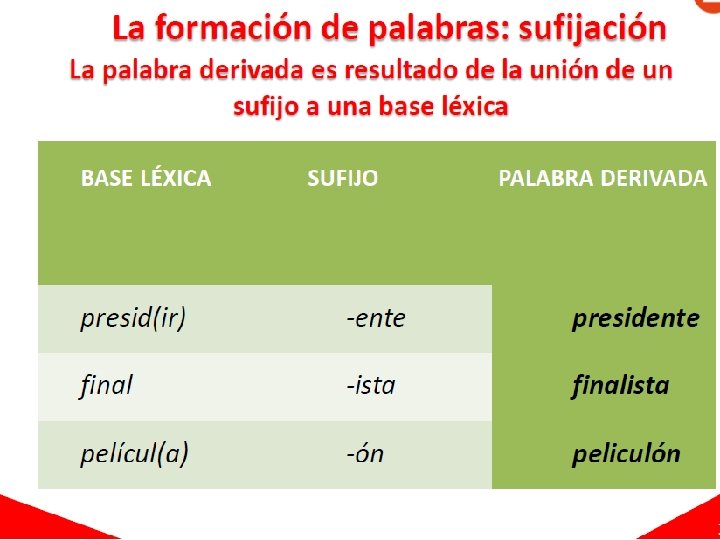 La formación de palabras: sufijación

La palabra derivada es resultado de la unión de un sufijo a una base léxica

| BASE LÉXICA | SUFIJO | PALABRA DERIVADA |
|---|---|---|
| presid(ir) | -ente | presidente |
| final | -ista | finalista |
| películ(a) | -ón | peliculón |